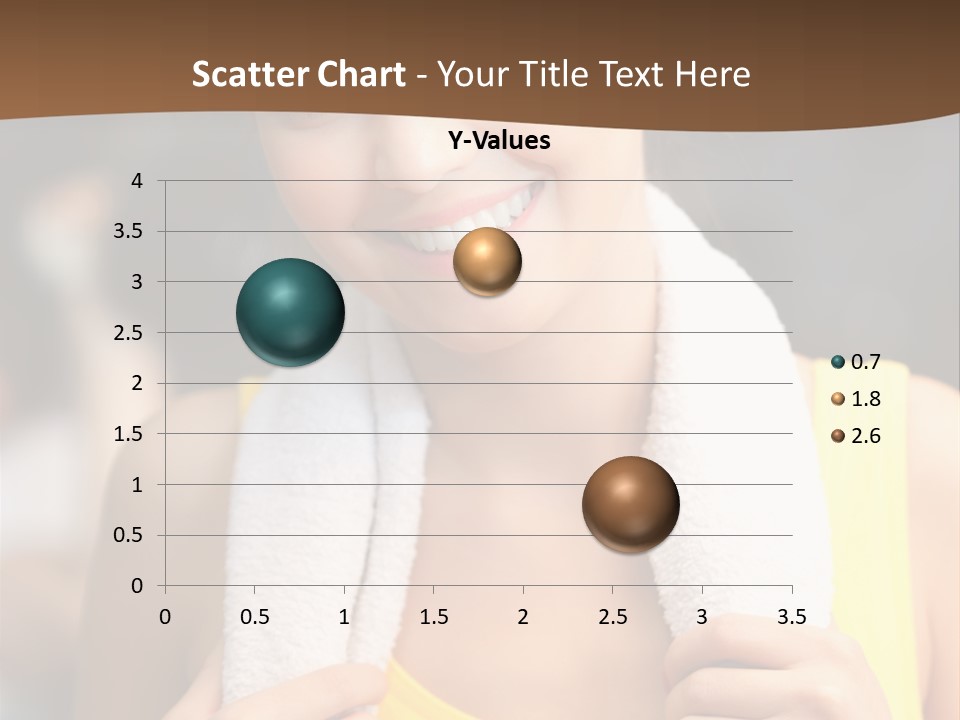 Scatter Chart - Your Title Text Here

Y-Values

4
3.5
3
2.5
2
1.5
1
0.5
0

0 0.5 1 1.5 2 2.5 3 3.5

0.7
1.8
2.6